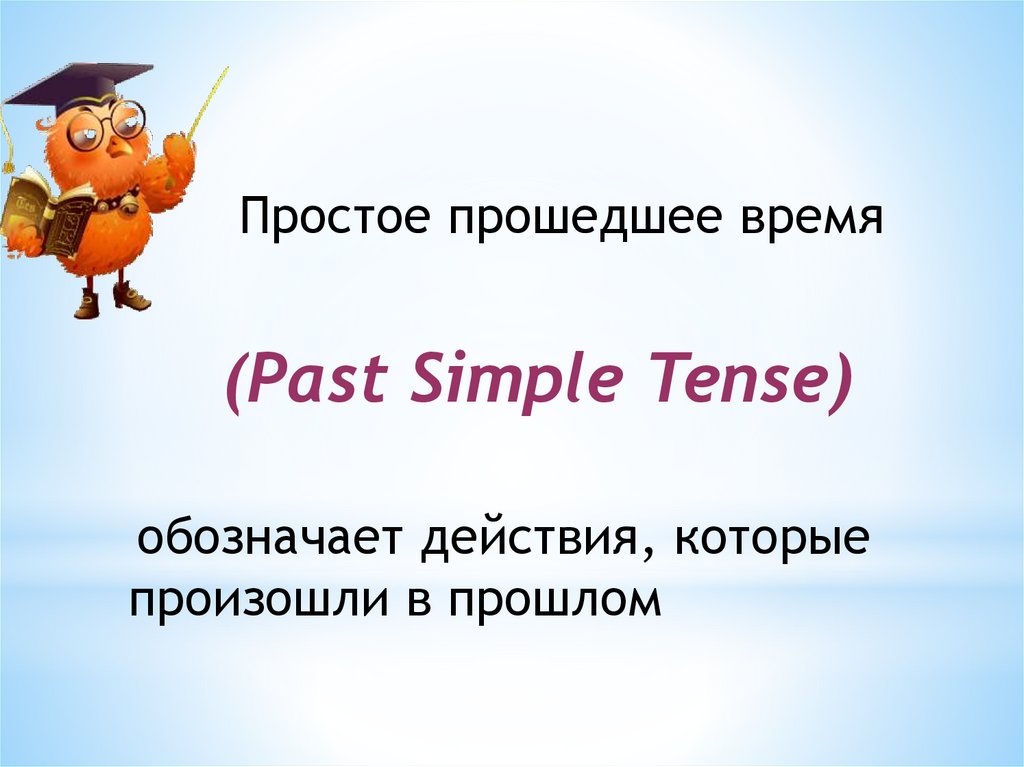 Простое прошедшее время

(Past Simple Tense)

обозначает действия, которые произошли в прошлом